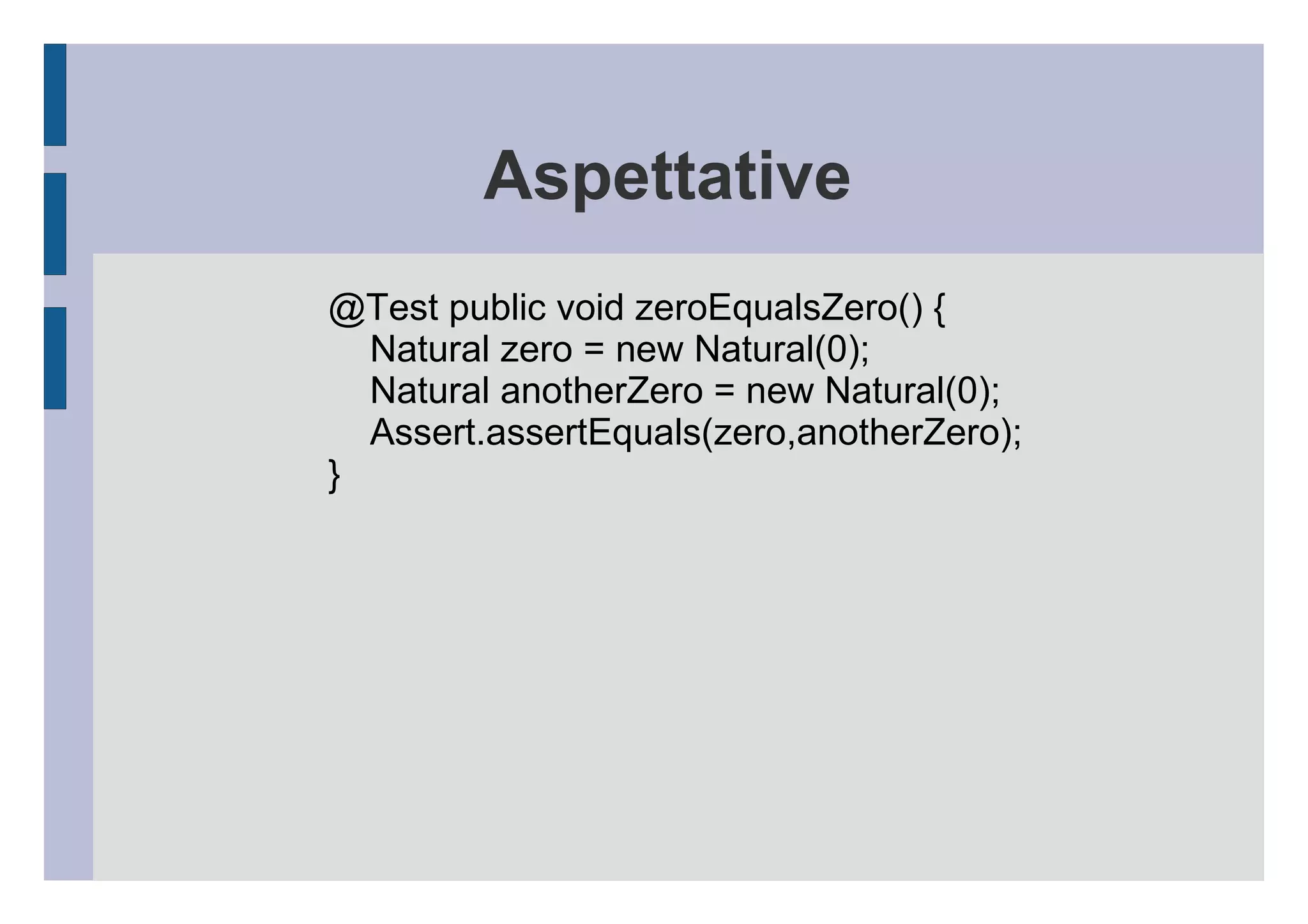 Aspettative

@Test public void zeroEqualsZero() {
    Natural zero = new Natural(0);
    Natural anotherZero = new Natural(0);
    Assert.assertEquals(zero,anotherZero);
}